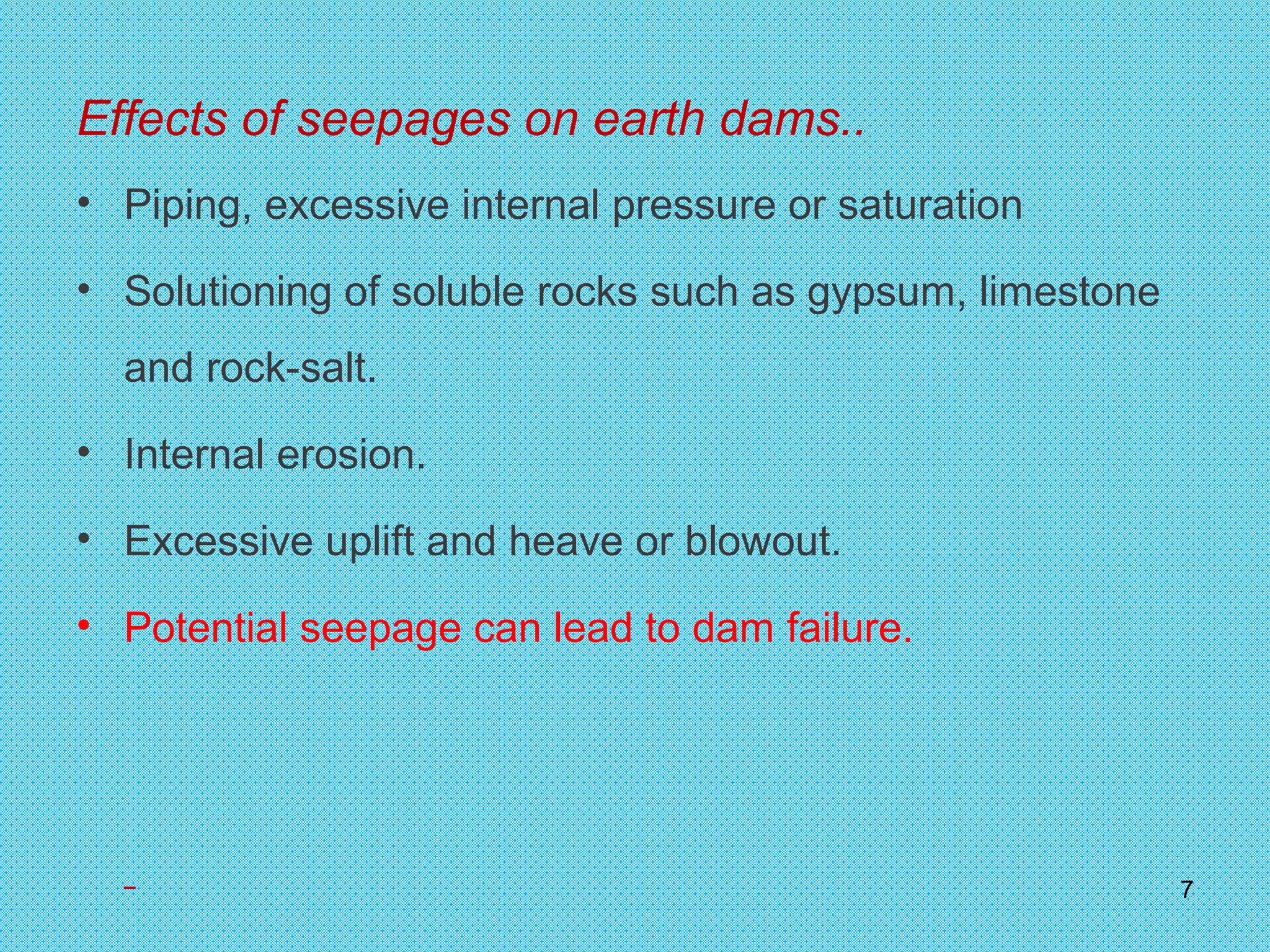 Effects of seepages on earth dams..

• Piping, excessive internal pressure or saturation

• Solutioning of soluble rocks such as gypsum, limestone and rock-salt.

• Internal erosion.

• Excessive uplift and heave or blowout.

• Potential seepage can lead to dam failure.

–

7